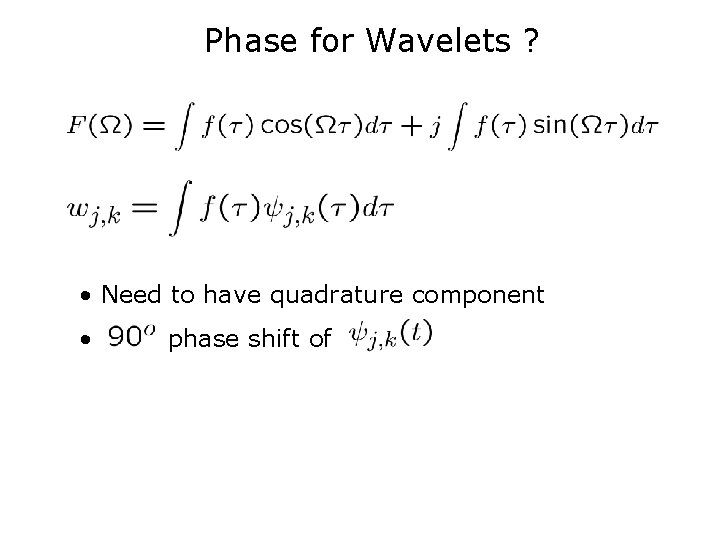 Phase for Wavelets ?

$F(\Omega) = \int f(\tau)\cos(\Omega\tau)d\tau + j\int f(\tau)\sin(\Omega\tau)d\tau$

$w_{j,k} = \int f(\tau)\psi_{j,k}(\tau)d\tau$

• Need to have quadrature component
• $90^o$ phase shift of $\psi_{j,k}(t)$